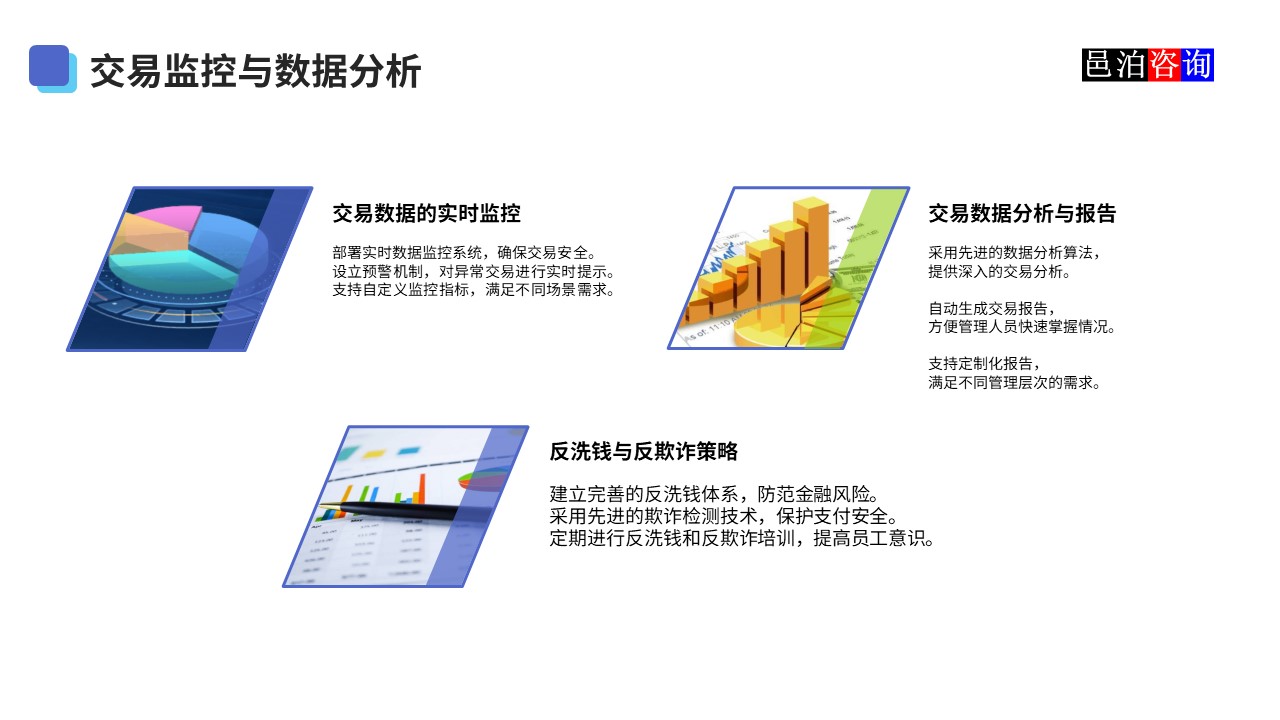 交易监控与数据分析

邑泊咨询

交易数据的实时监控

部署实时数据监控系统，确保交易安全。
设立预警机制，对异常交易进行实时提示。
支持自定义监控指标，满足不同场景需求。

交易数据分析与报告

采用先进的数据分析算法，
提供深入的交易分析。

自动生成交易报告，
方便管理人员快速掌握情况。

支持定制化报告，
满足不同管理层次的需求。

反洗钱与反欺诈策略

建立完善的反洗钱体系，防范金融风险。
采用先进的欺诈检测技术，保护支付安全。
定期进行反洗钱和反欺诈培训，提高员工意识。